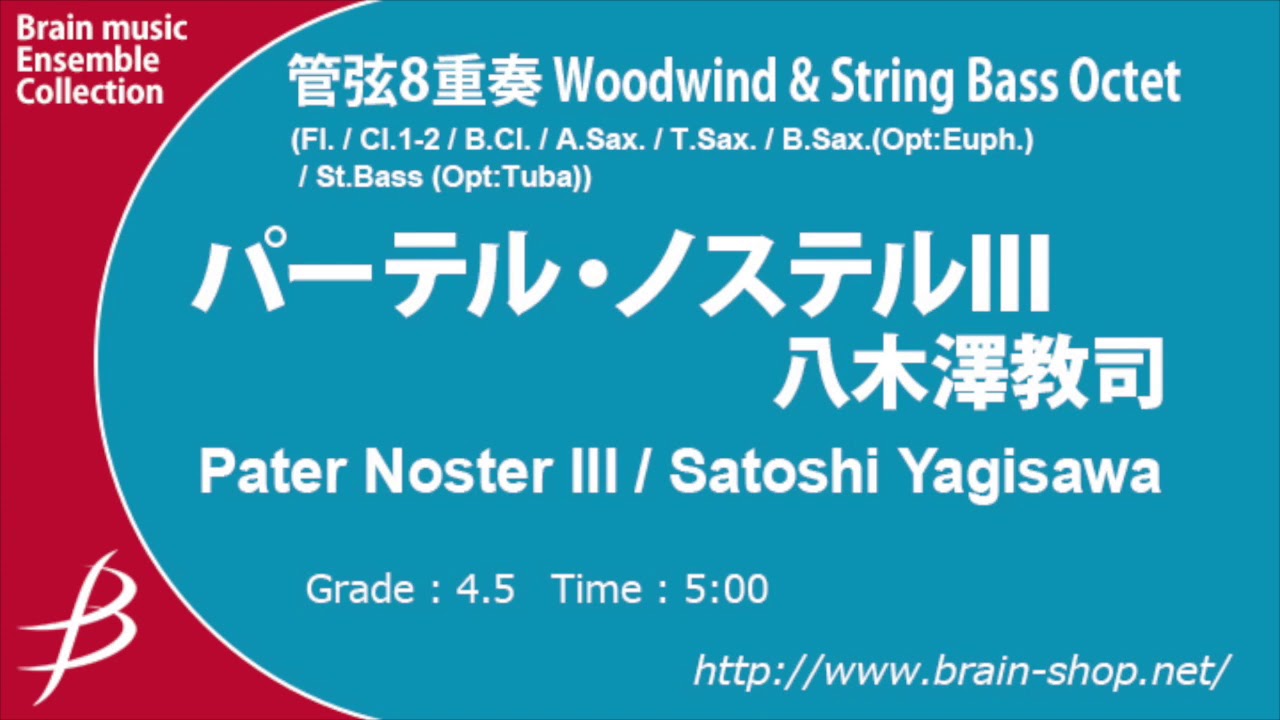 Brain music Ensemble Collection

管弦8重奏 Woodwind & String Bass Octet
(Fl. / Cl.1-2 / B.Cl. / A.Sax. / T.Sax. / B.Sax.(Opt:Euph.) / St.Bass (Opt:Tuba))

パーテル・ノステルIII
八木澤教司

Pater Noster III / Satoshi Yagisawa

Grade : 4.5 Time : 5:00

http://www.brain-shop.net/